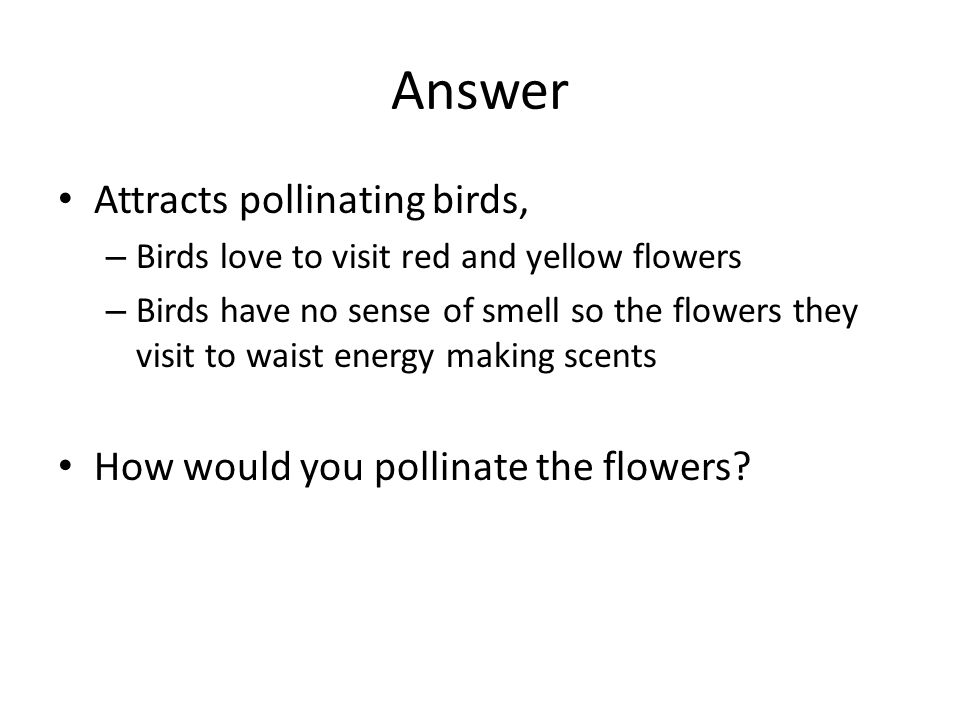 Answer

• Attracts pollinating birds,
– Birds love to visit red and yellow flowers
– Birds have no sense of smell so the flowers they visit to waist energy making scents

• How would you pollinate the flowers?